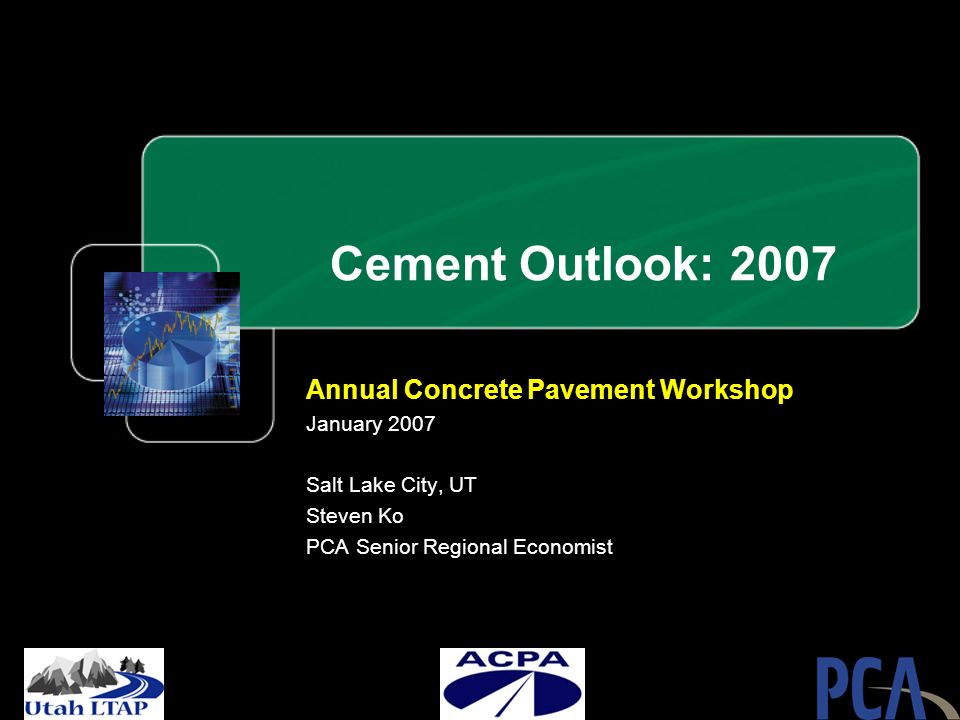 Cement Outlook: 2007

Annual Concrete Pavement Workshop
January 2007

Salt Lake City, UT
Steven Ko
PCA Senior Regional Economist

Utah LTAP

ACPA

PCA